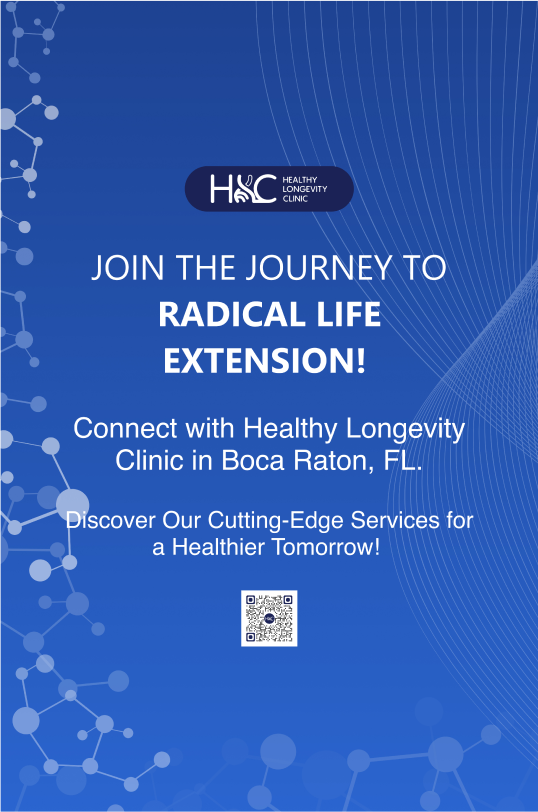 HLC HEALTHY LONGEVITY CLINIC

JOIN THE JOURNEY TO
RADICAL LIFE EXTENSION!

Connect with Healthy Longevity Clinic in Boca Raton, FL.

Discover Our Cutting-Edge Services for a Healthier Tomorrow!